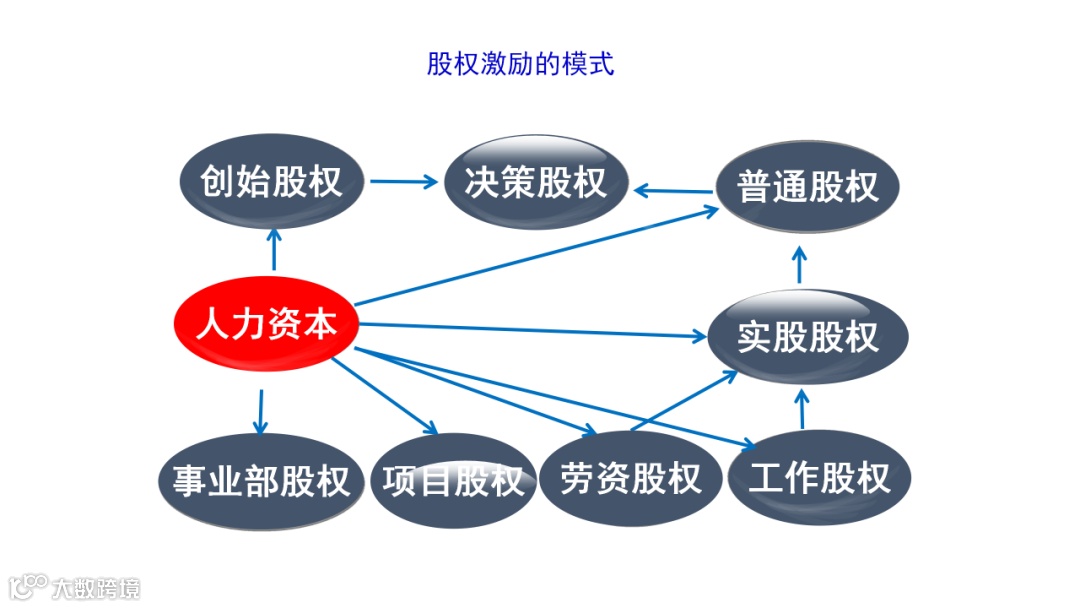 股权激励的模式

创始股权

决策股权

普通股权

人力资本

实股股权

事业部股权

项目股权

劳资股权

工作股权

大数跨境